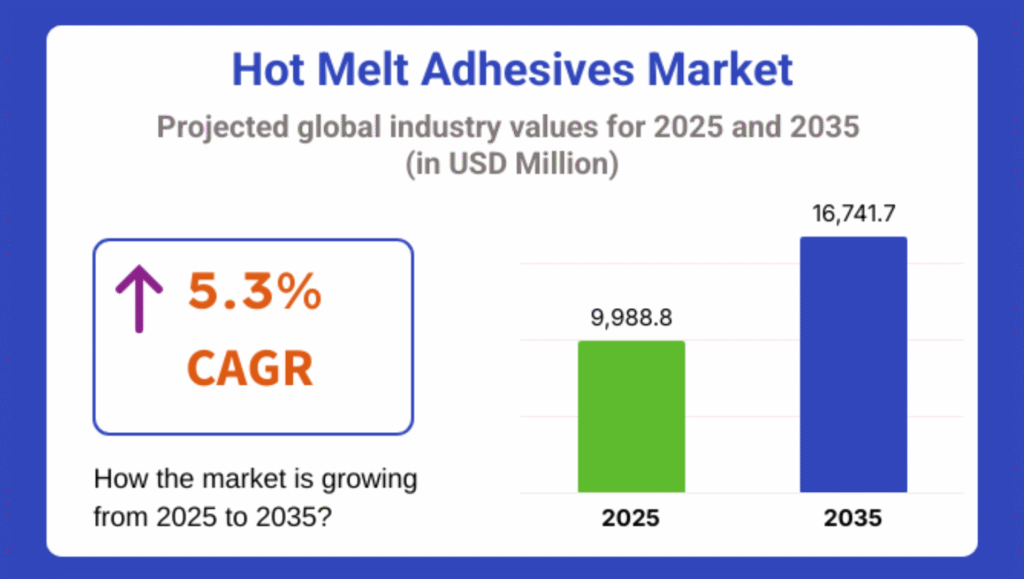 Hot Melt Adhesives Market

Projected global industry values for 2025 and 2035 (in USD Million)

5.3%
CAGR

How the market is growing from 2025 to 2035?

9,988.8
16,741.7
2025
2035